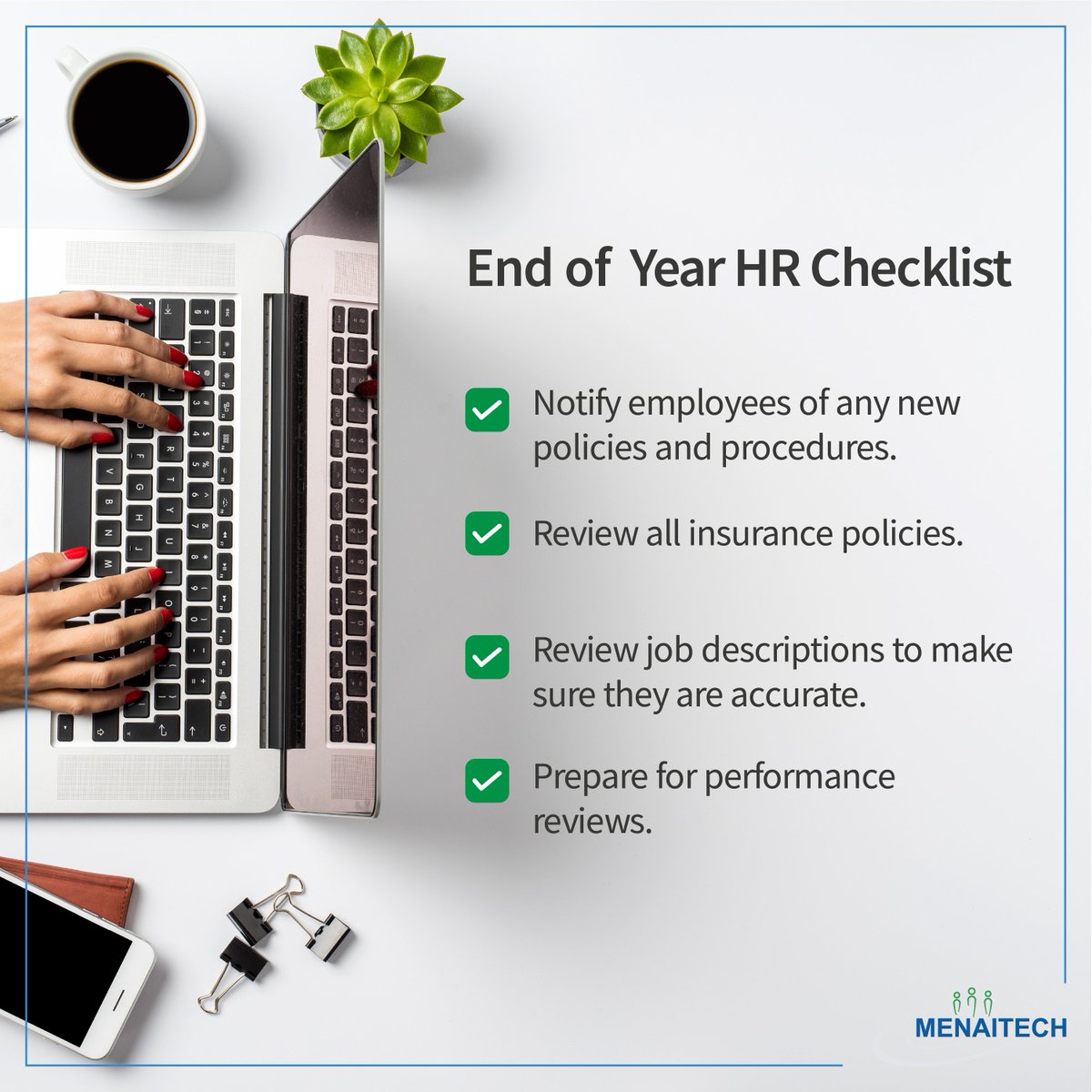 End of  Year HR Checklist

Notify employees of any new policies and procedures.

Review all insurance policies.

Review job descriptions to make sure they are accurate.

Prepare for performance reviews.

MENAITECH